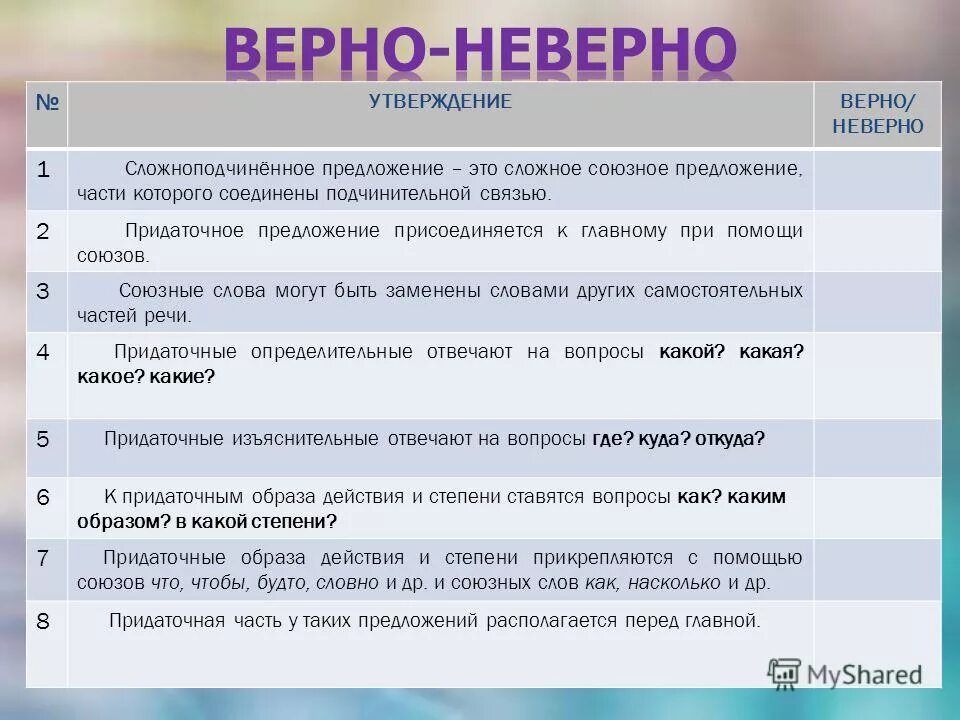 ВЕРНО-НЕВЕРНО

| № | УТВЕРЖДЕНИЕ | ВЕРНО/ НЕВЕРНО |
|---|---|---|
| 1 | Сложноподчинённое предложение – это сложное союзное предложение, части которого соединены подчинительной связью. | |
| 2 | Придаточное предложение присоединяется к главному при помощи союзов. | |
| 3 | Союзные слова могут быть заменены словами других самостоятельных частей речи. | |
| 4 | Придаточные определительные отвечают на вопросы какой? какая? какое? какие? | |
| 5 | Придаточные изъяснительные отвечают на вопросы где? куда? откуда? | |
| 6 | К придаточным образа действия и степени ставятся вопросы как? каким образом? в какой степени? | |
| 7 | Придаточные образа действия и степени прикрепляются с помощью союзов что, чтобы, будто, словно и др. и союзных слов как, насколько и др. | |
| 8 | Придаточная часть у таких предложений располагается перед главной. | |

MyShared